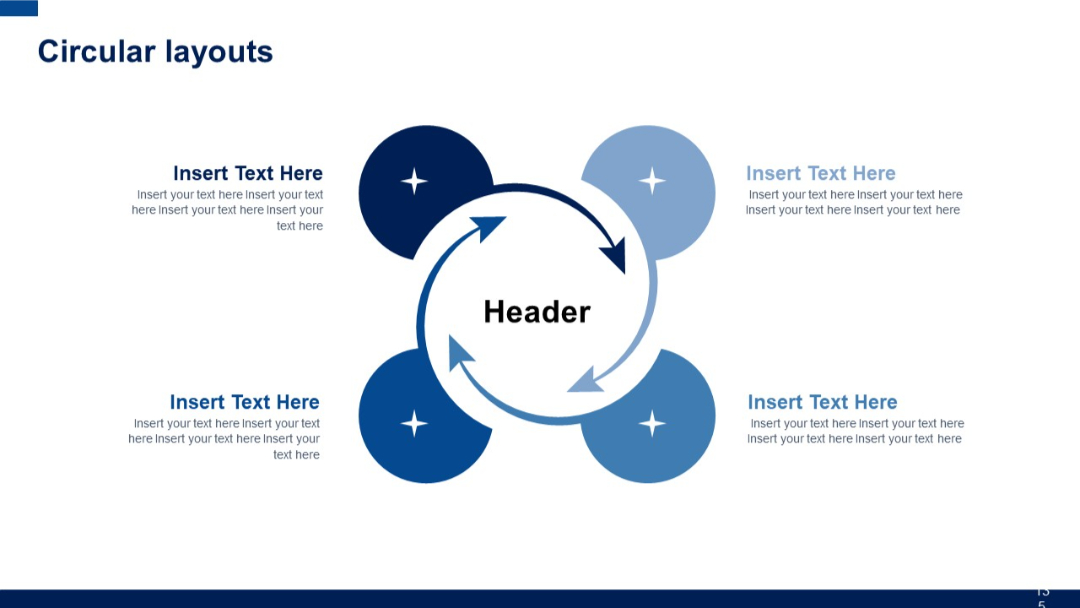 Circular layouts

Insert Text Here
Insert your text here Insert your text here Insert your text here Insert your text here

Insert Text Here
Insert your text here Insert your text here Insert your text here Insert your text here

Header

Insert Text Here
Insert your text here Insert your text here Insert your text here Insert your text here

Insert Text Here
Insert your text here Insert your text here Insert your text here Insert your text here

135